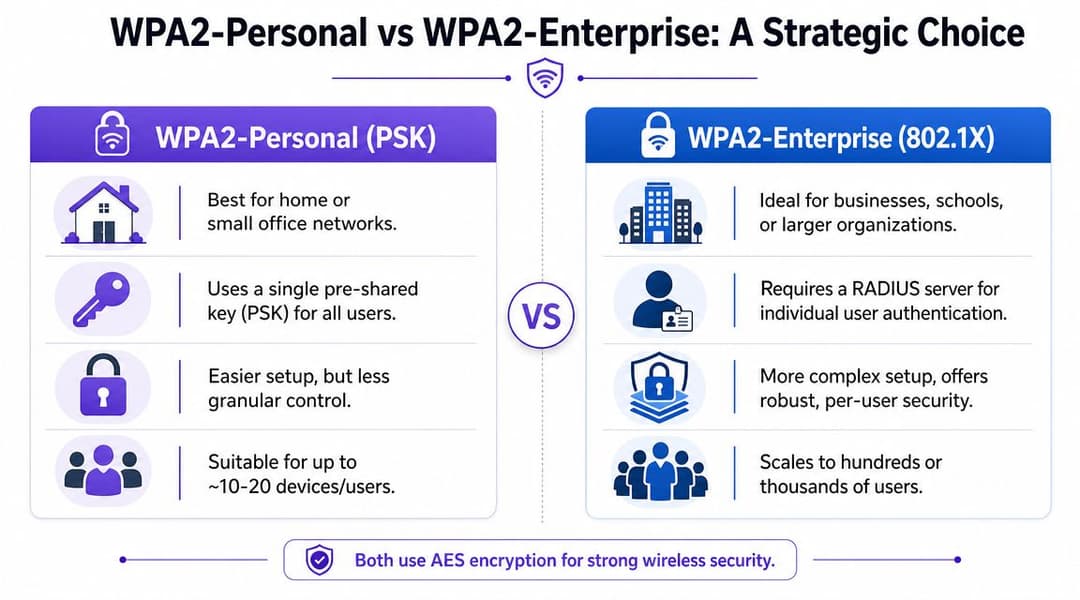 WPA2-Personal vs WPA2-Enterprise: A Strategic Choice

WPA2-Personal (PSK)

Best for home or small office networks.

Uses a single pre-shared key (PSK) for all users.

Easier setup, but less granular control.

Suitable for up to ~10-20 devices/users.

VS

WPA2-Enterprise (802.1X)

Ideal for businesses, schools, or larger organizations.

Requires a RADIUS server for individual user authentication.

More complex setup, offers robust, per-user security.

Scales to hundreds or thousands of users.

Both use AES encryption for strong wireless security.